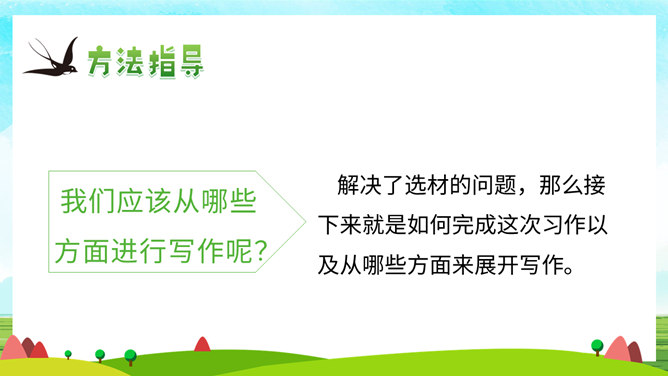 方法指导

我们应该从哪些方面进行写作呢?

解决了选材的问题，那么接下来就是如何完成这次习作以及从哪些方面来展开写作。